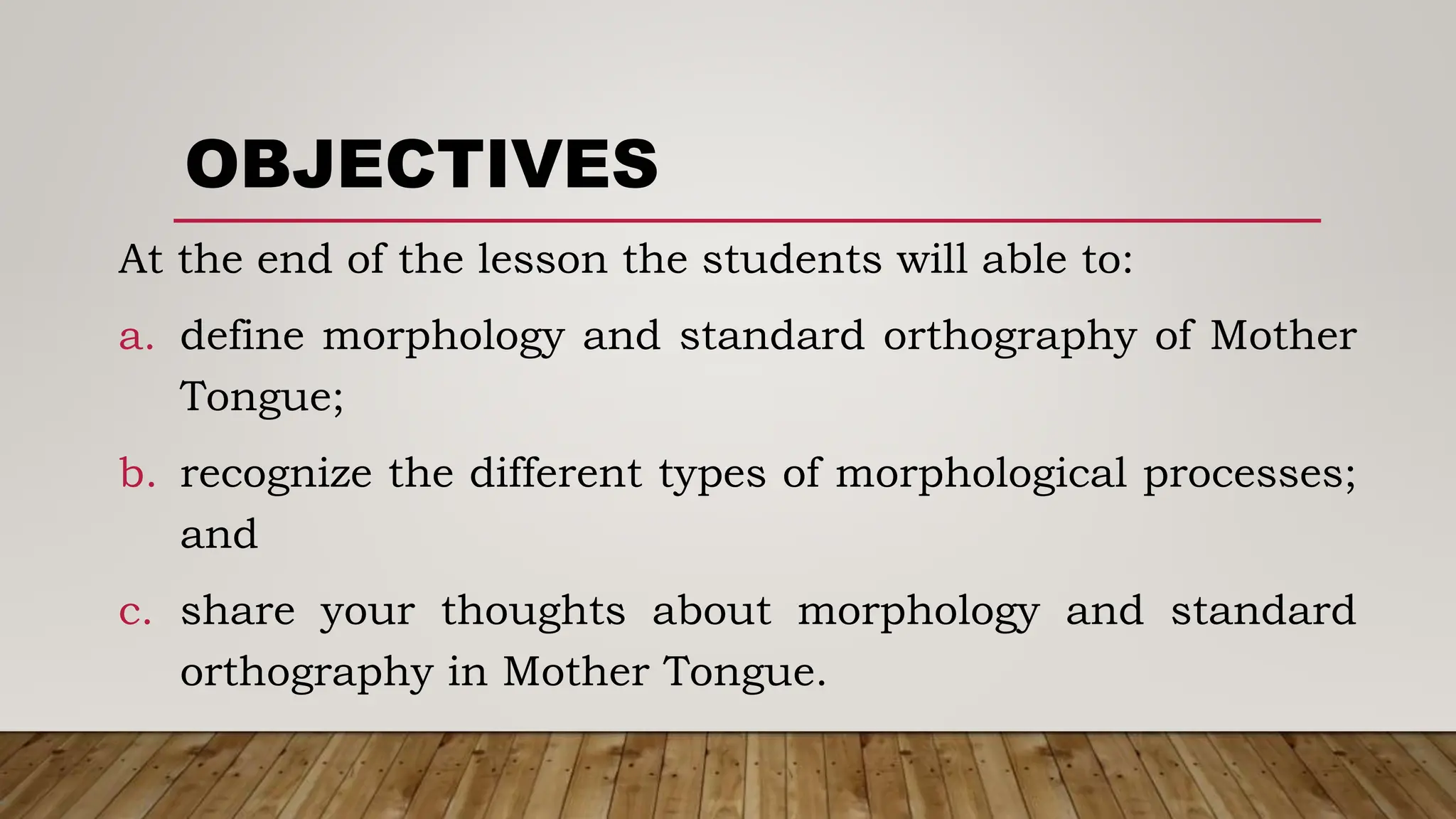 OBJECTIVES

At the end of the lesson the students will able to:

a. define morphology and standard orthography of Mother Tongue;

b. recognize the different types of morphological processes; and

c. share your thoughts about morphology and standard orthography in Mother Tongue.